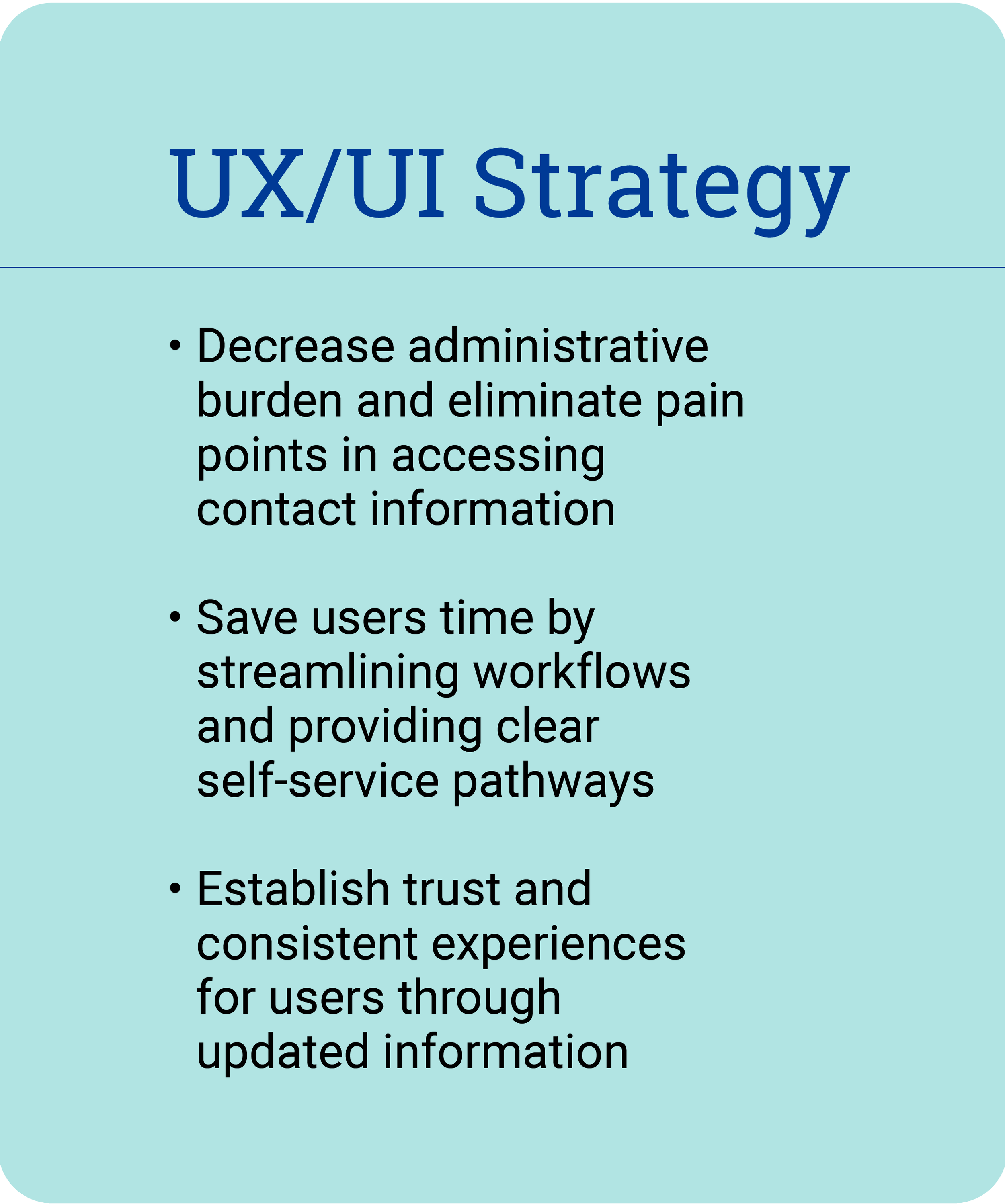 UX/UI Strategy

• Decrease administrative burden and eliminate pain points in accessing contact information

• Save users time by streamlining workflows and providing clear self-service pathways

• Establish trust and consistent experiences for users through updated information